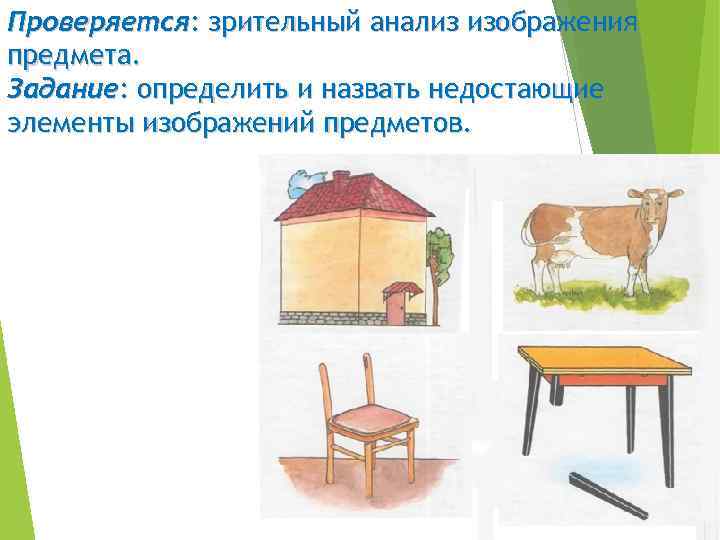 Проверяется: зрительный анализ изображения предмета.
Задание: определить и назвать недостающие элементы изображений предметов.